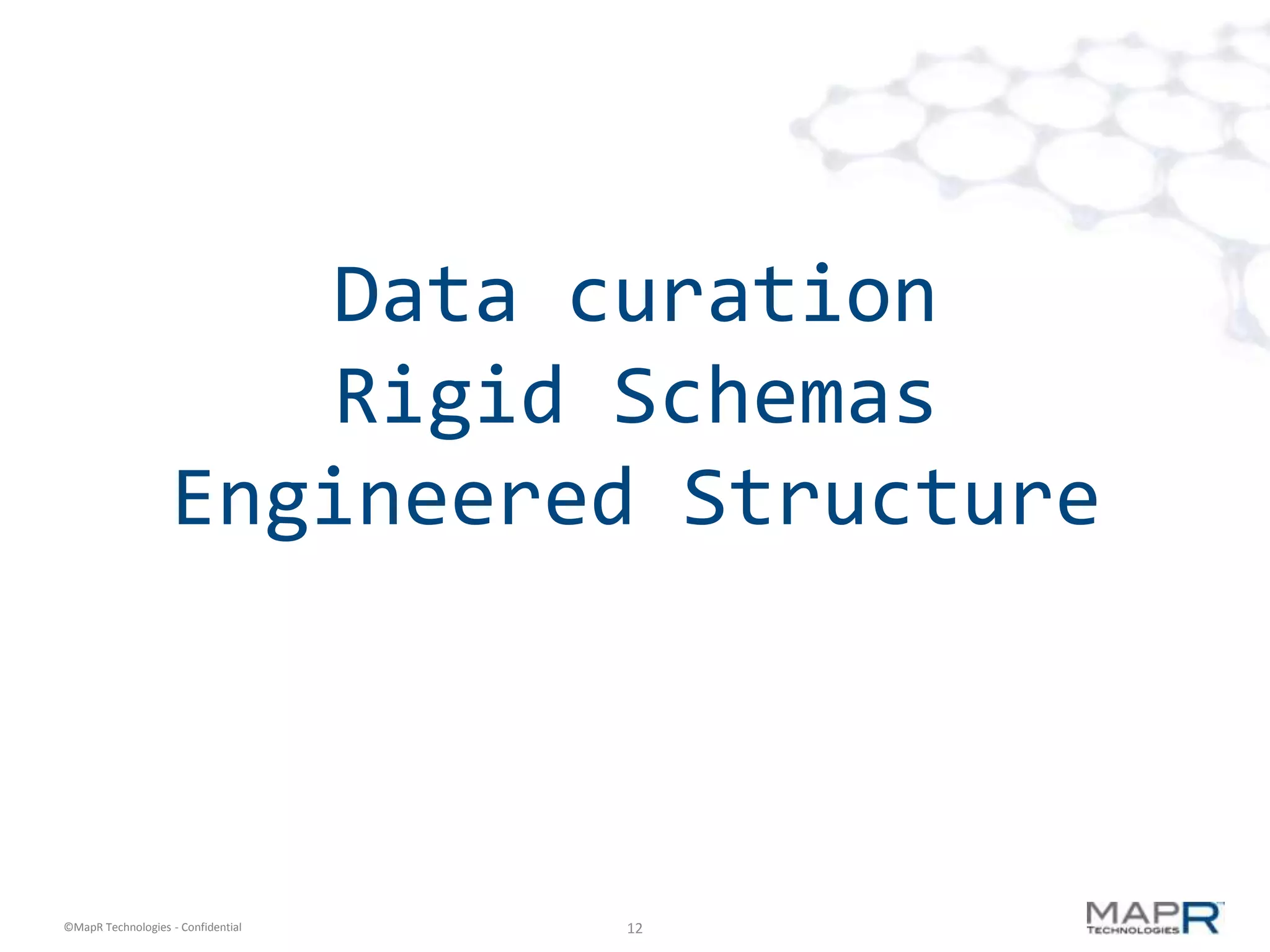 Data curation
Rigid Schemas
Engineered Structure

©MapR Technologies - Confidential

12

MAPR TECHNOLOGIES